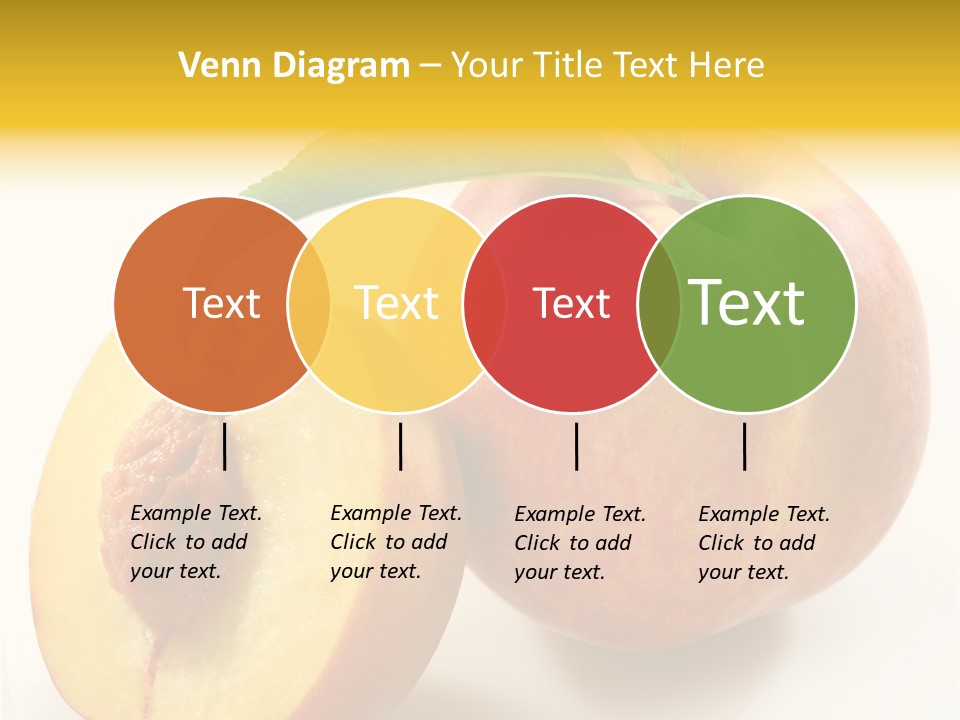 Venn Diagram – Your Title Text Here

Text

Text

Text

Text

Example Text. Click to add your text.

Example Text. Click to add your text.

Example Text. Click to add your text.

Example Text. Click to add your text.